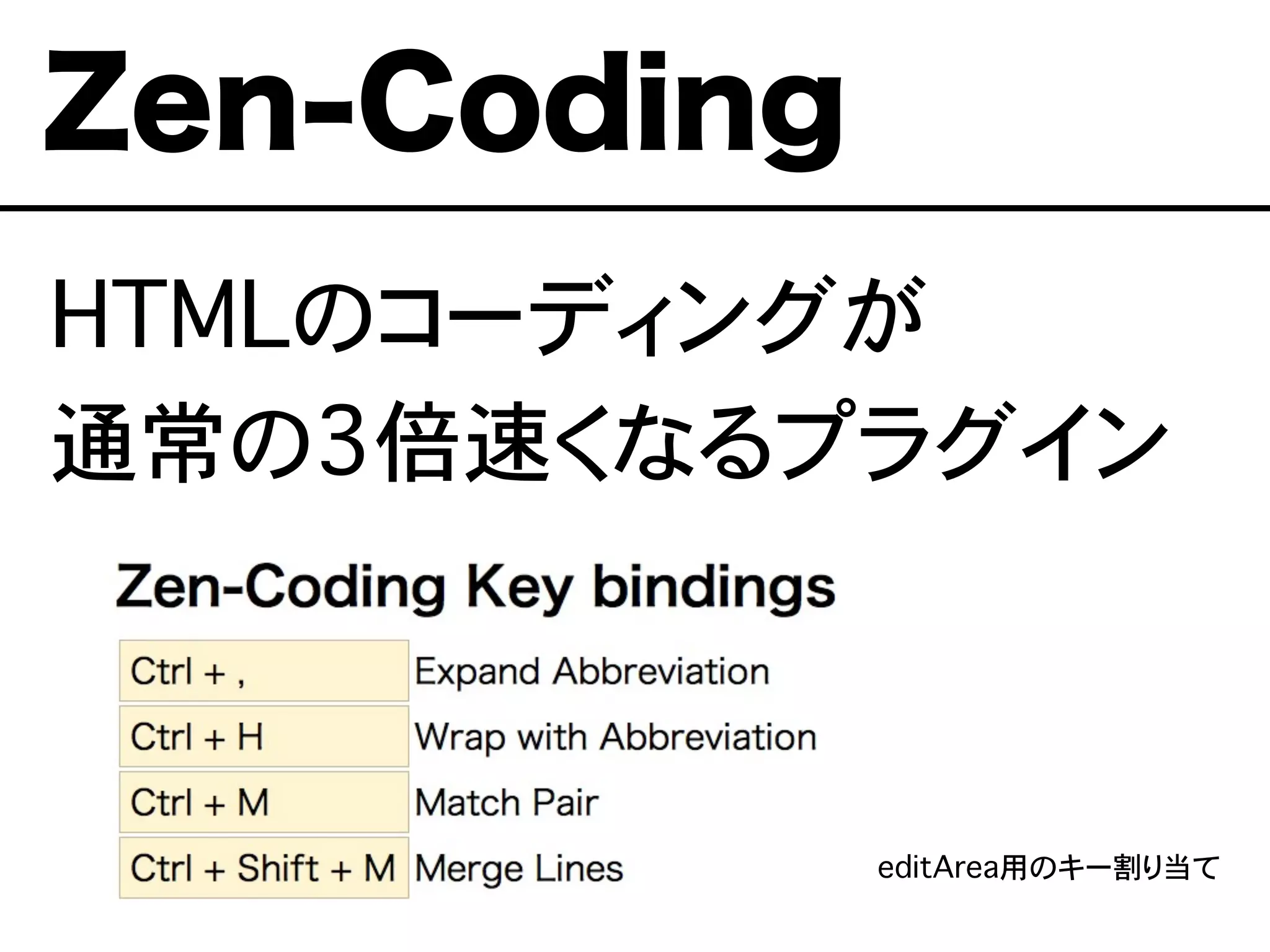 Zen-Coding

HTMLのコーディングが
通常の3倍速くなるプラグイン

Zen-Coding Key bindings

| Ctrl + , | Expand Abbreviation |
|---|---|
| Ctrl + H | Wrap with Abbreviation |
| Ctrl + M | Match Pair |
| Ctrl + Shift + M | Merge Lines |

editArea用のキー割り当て